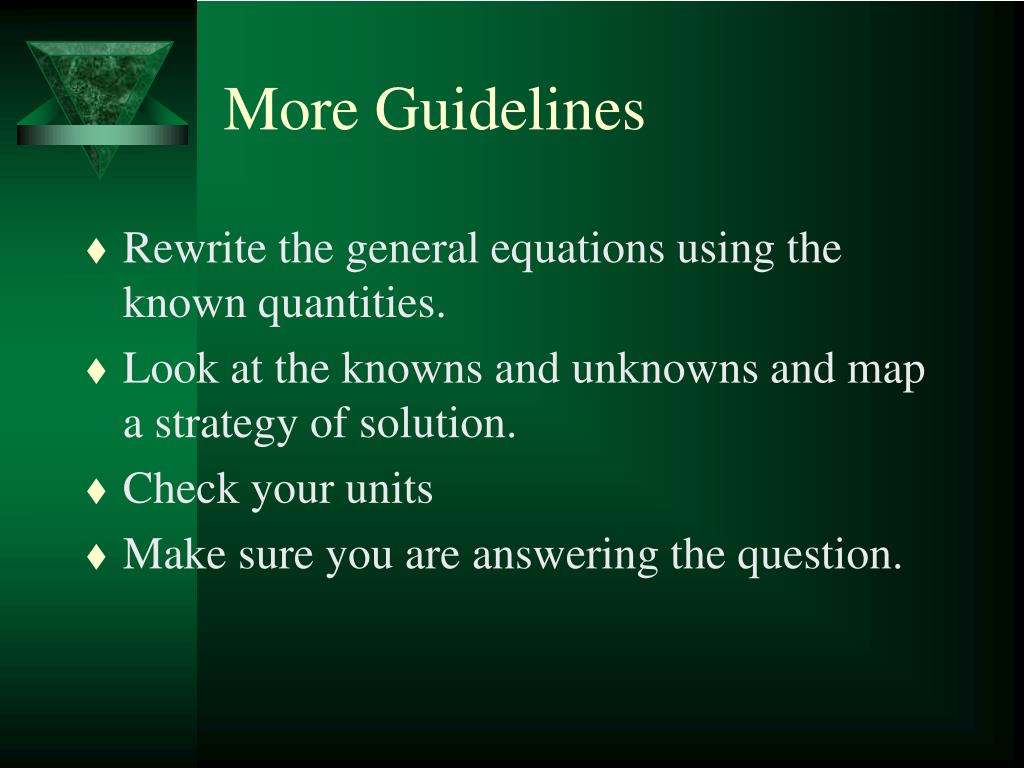 More Guidelines

♦ Rewrite the general equations using the known quantities.

♦ Look at the knowns and unknowns and map a strategy of solution.

♦ Check your units

♦ Make sure you are answering the question.